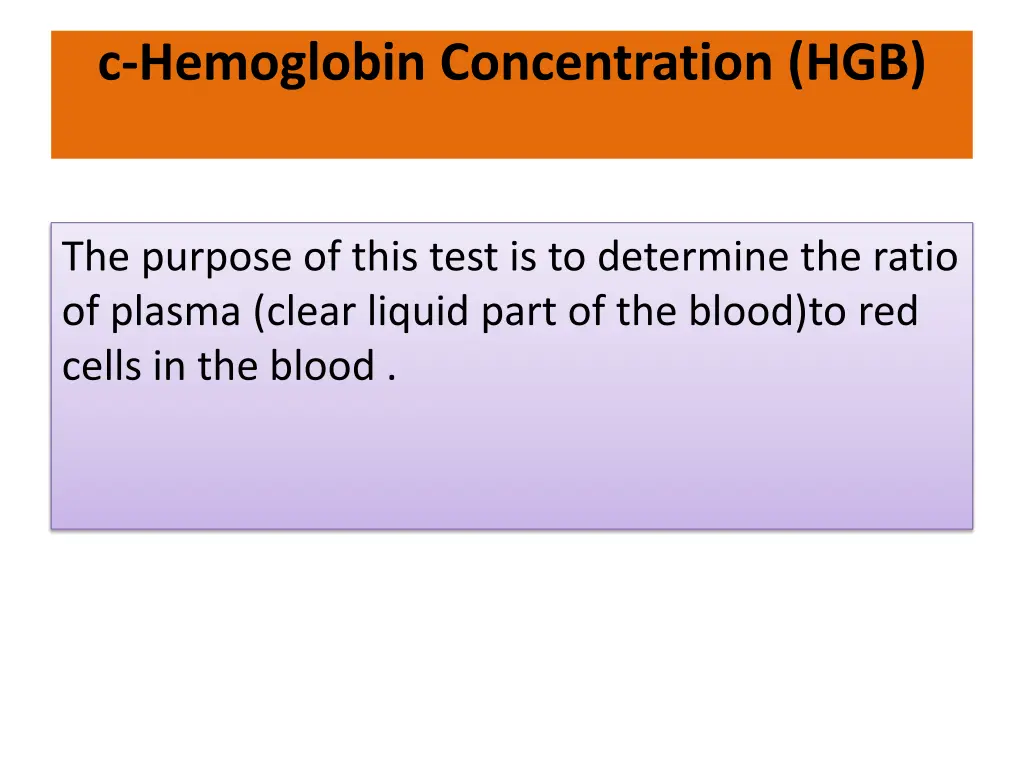 c-Hemoglobin Concentration (HGB)

The purpose of this test is to determine the ratio of plasma (clear liquid part of the blood)to red cells in the blood .